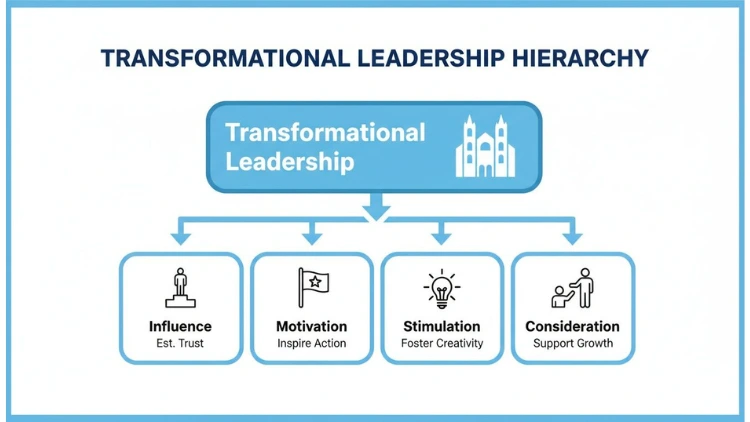 TRANSFORMATIONAL LEADERSHIP HIERARCHY

Transformational Leadership

Influence
Est. Trust

Motivation
Inspire Action

Stimulation
Foster Creativity

Consideration
Support Growth